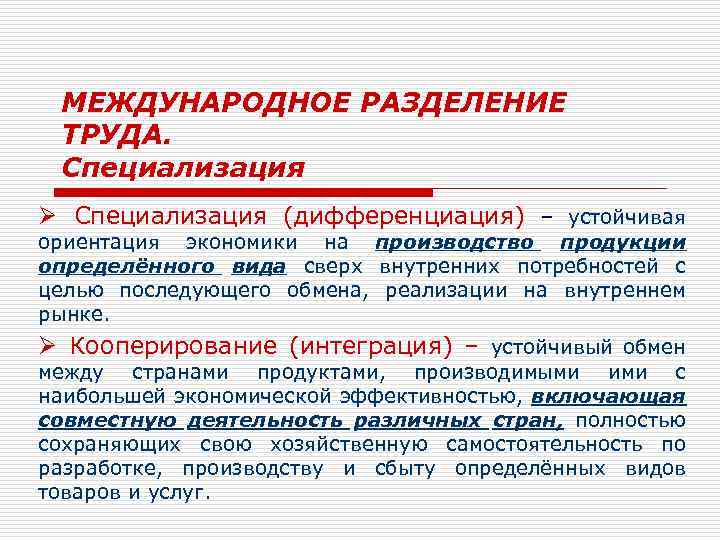 МЕЖДУНАРОДНОЕ РАЗДЕЛЕНИЕ ТРУДА.
Специализация

➢ Специализация (дифференциация) – устойчивая ориентация экономики на производство продукции определённого вида сверх внутренних потребностей с целью последующего обмена, реализации на внутреннем рынке.

➢ Кооперирование (интеграция) – устойчивый обмен между странами продуктами, производимыми ими с наибольшей экономической эффективностью, включающая совместную деятельность различных стран, полностью сохраняющих свою хозяйственную самостоятельность по разработке, производству и сбыту определённых видов товаров и услуг.